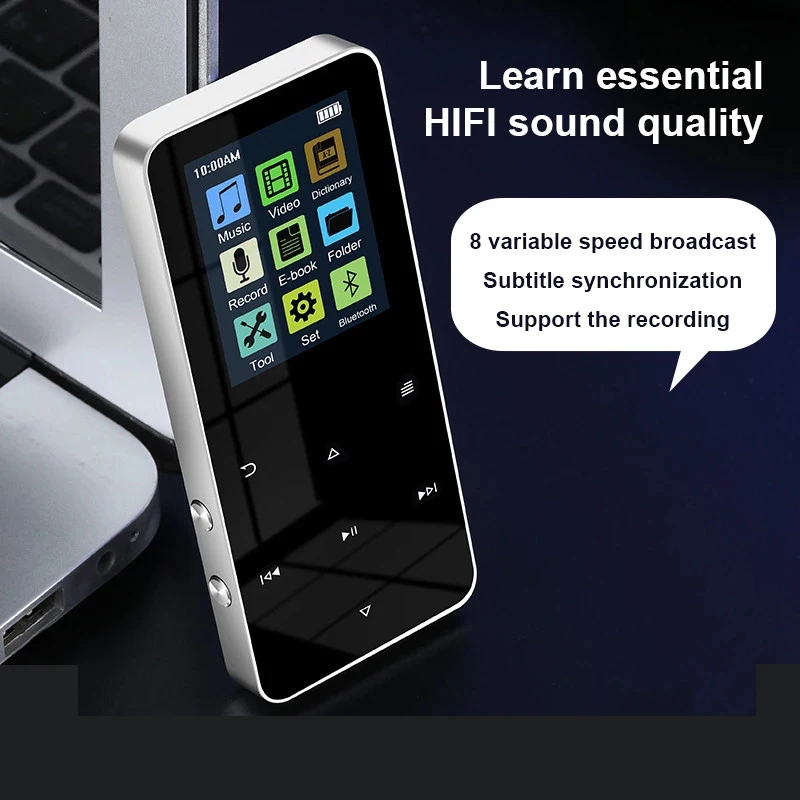 Learn essential
HIFI sound quality

8 variable speed broadcast
Subtitle synchronization
Support the recording

10:00AM
Music
Video
Dictionary
Record
E-book
Folder
Tool
Set
Bluetooth